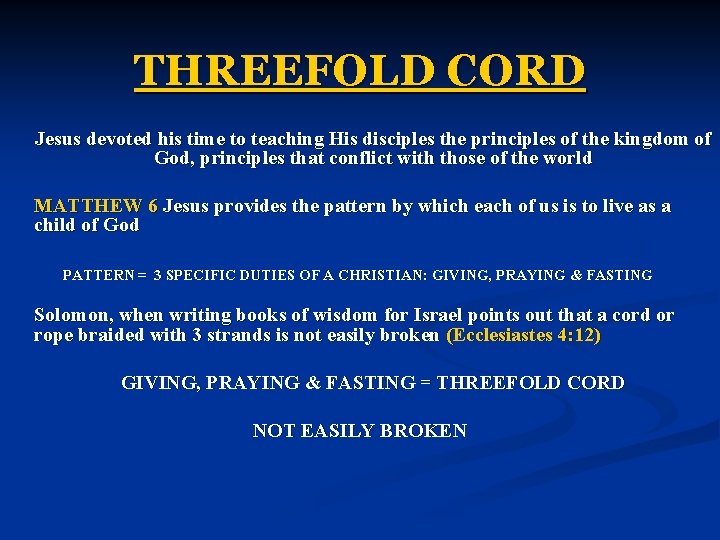 THREEFOLD CORD

Jesus devoted his time to teaching His disciples the principles of the kingdom of God, principles that conflict with those of the world

MATTHEW 6 Jesus provides the pattern by which each of us is to live as a child of God

PATTERN = 3 SPECIFIC DUTIES OF A CHRISTIAN: GIVING, PRAYING & FASTING

Solomon, when writing books of wisdom for Israel points out that a cord or rope braided with 3 strands is not easily broken (Ecclesiastes 4:12)

GIVING, PRAYING & FASTING = THREEFOLD CORD

NOT EASILY BROKEN